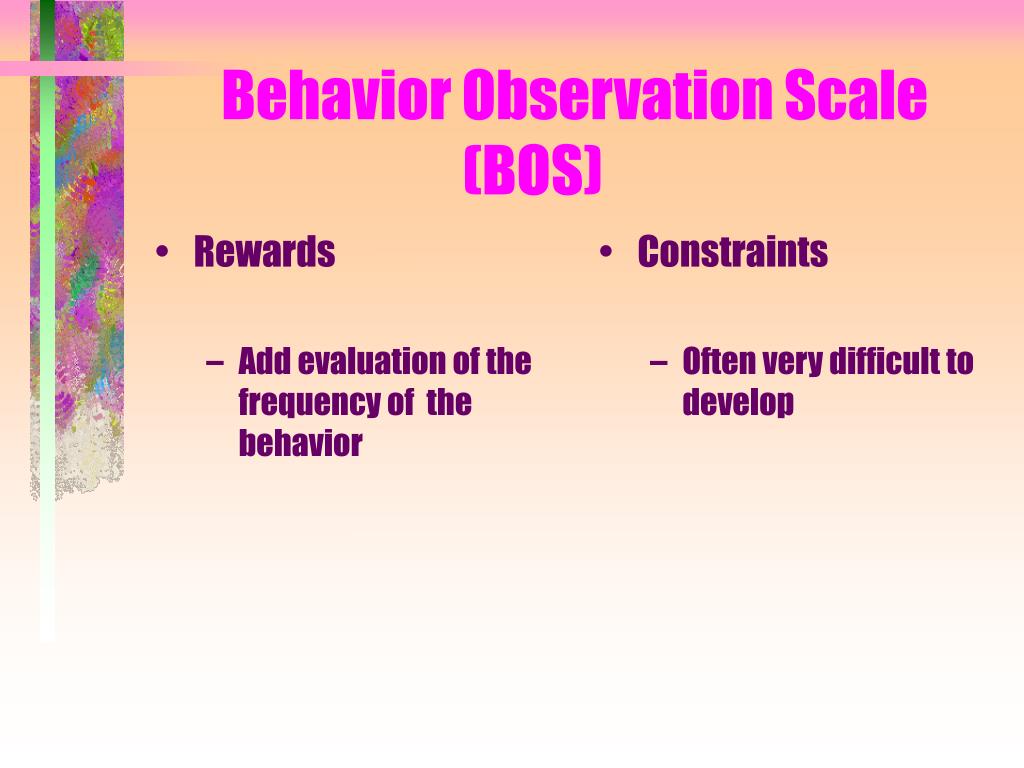 Behavior Observation Scale (BOS)

• Rewards

– Add evaluation of the frequency of the behavior

• Constraints

– Often very difficult to develop